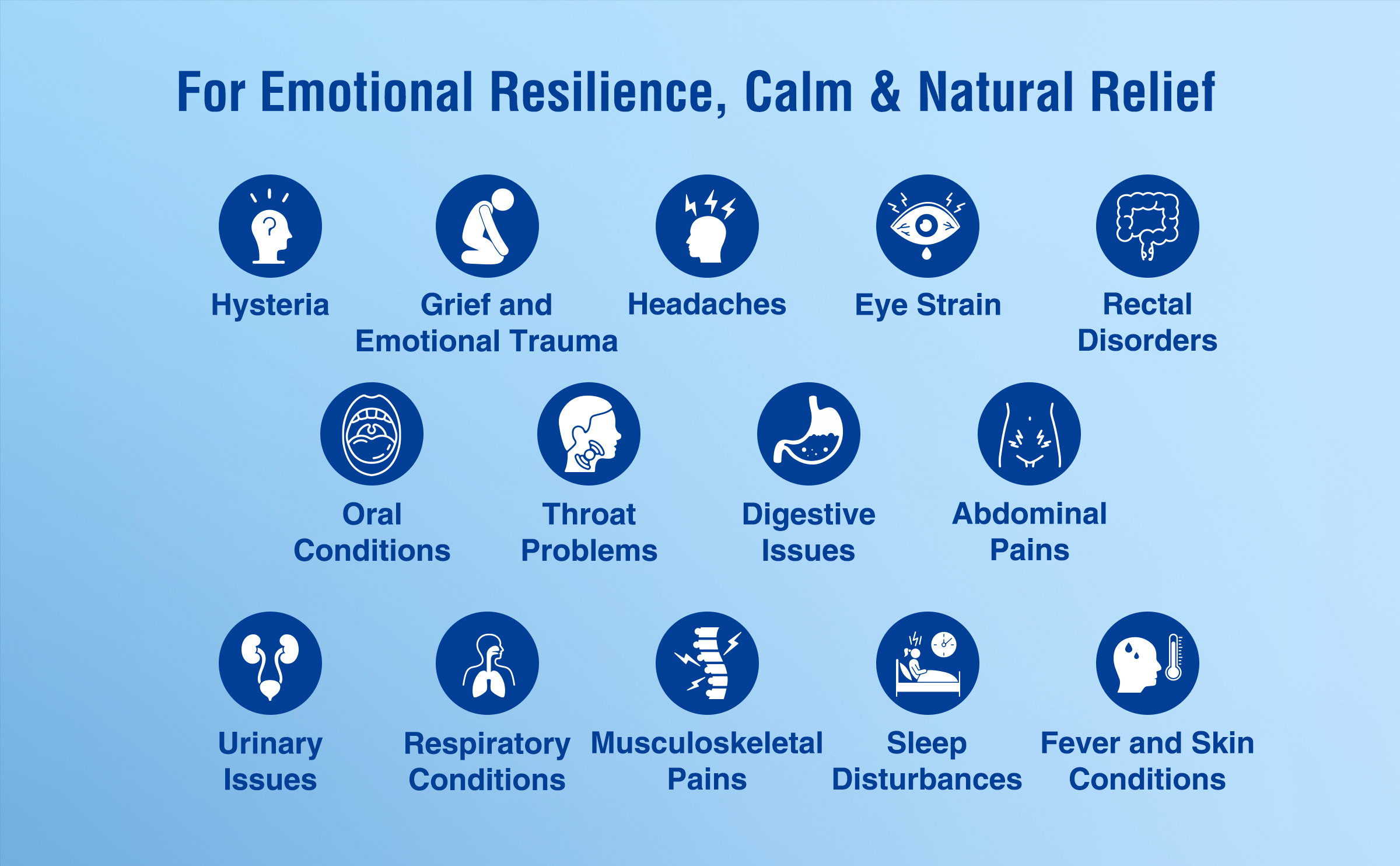 For Emotional Resilience, Calm & Natural Relief

Hysteria

Grief and Emotional Trauma

Headaches

Eye Strain

Rectal Disorders

Oral Conditions

Throat Problems

Digestive Issues

Abdominal Pains

Urinary Issues

Respiratory Conditions

Musculoskeletal Pains

Sleep Disturbances

Fever and Skin Conditions